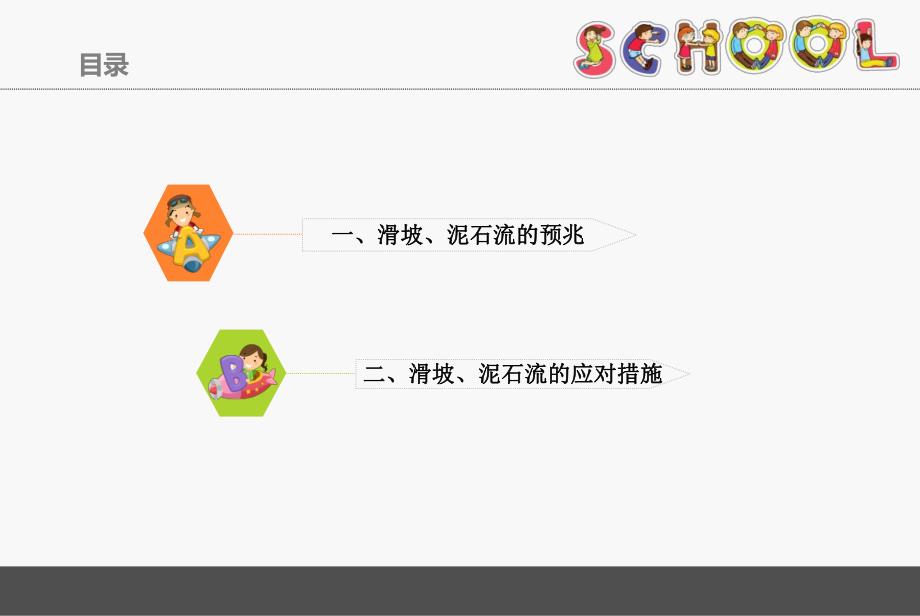 目录

SCHOOL

A

一、滑坡、泥石流的预兆

B

二、滑坡、泥石流的应对措施